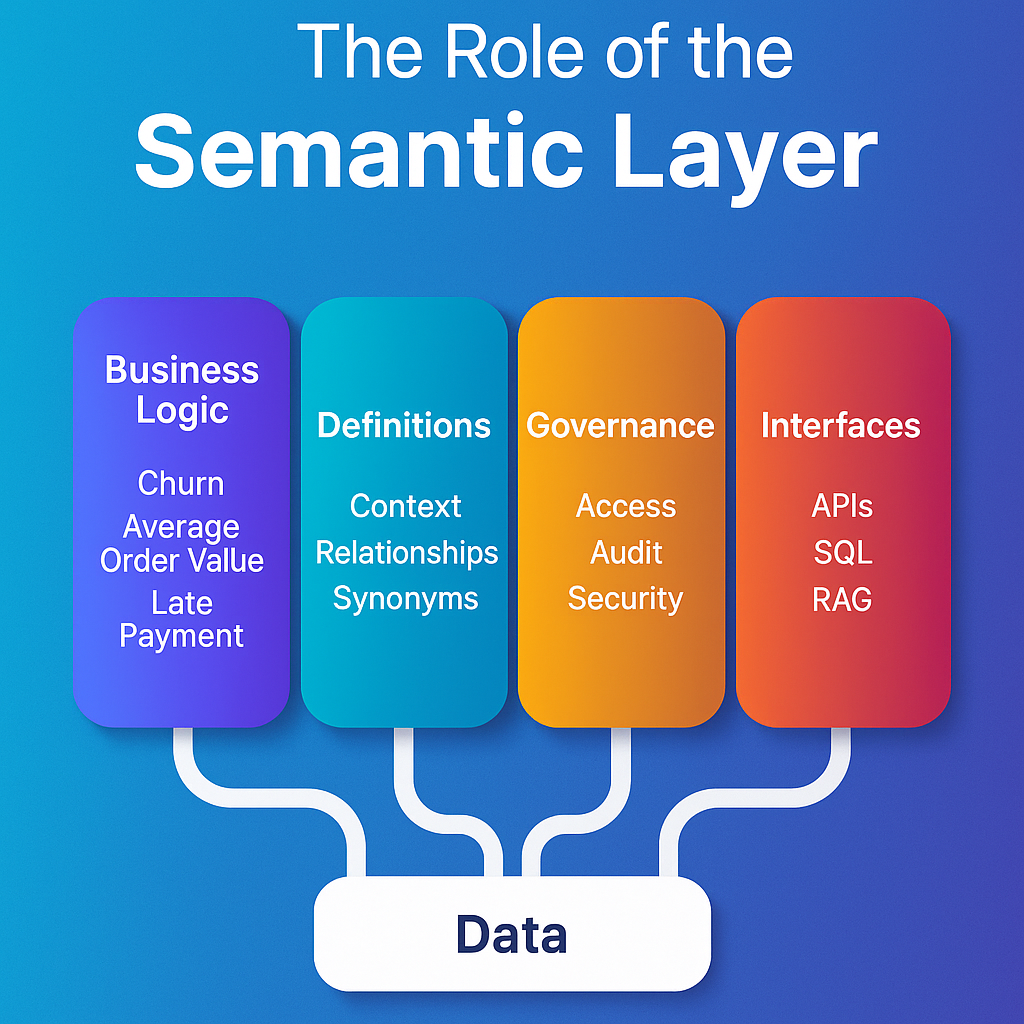 The Role of the
Semantic Layer

Business Logic

Churn
Average Order Value
Late Payment

Definitions

Context
Relationships
Synonyms

Governance

Access
Audit
Security

Interfaces

APIs
SQL
RAG

Data